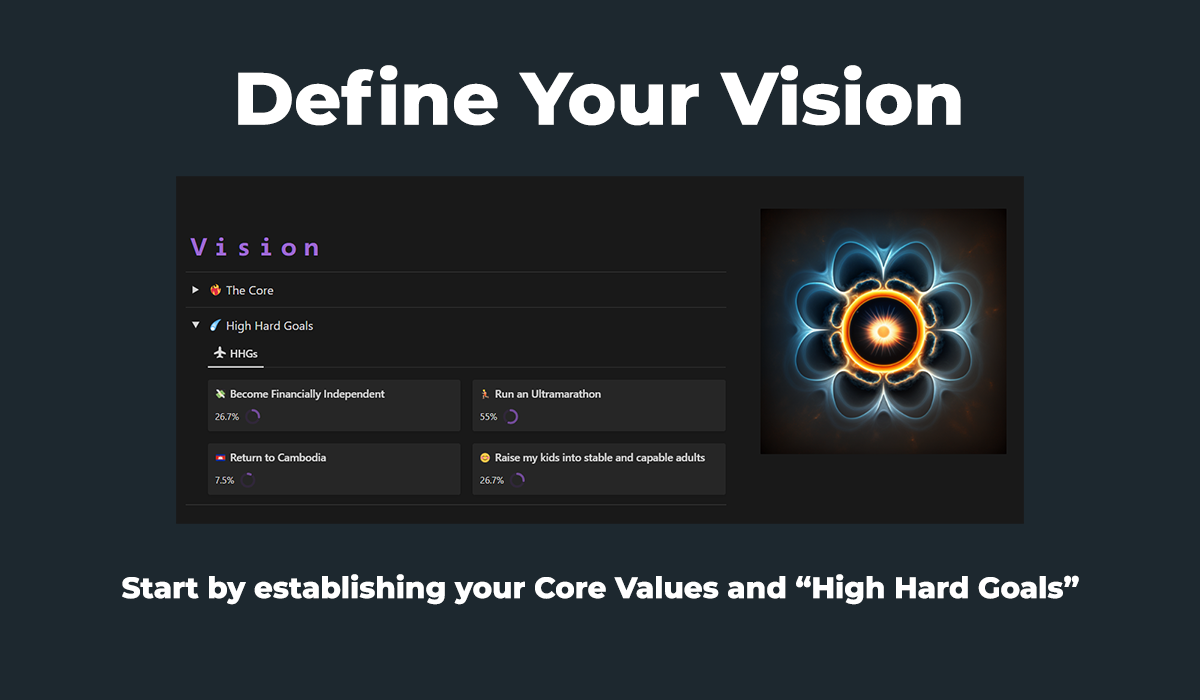 Define Your Vision

Vision

The Core

High Hard Goals

HHGs

Become Financially Independent
26.7%

Run an Ultramarathon
55%

Return to Cambodia
7.5%

Raise my kids into stable and capable adults
26.7%

Start by establishing your Core Values and “High Hard Goals”